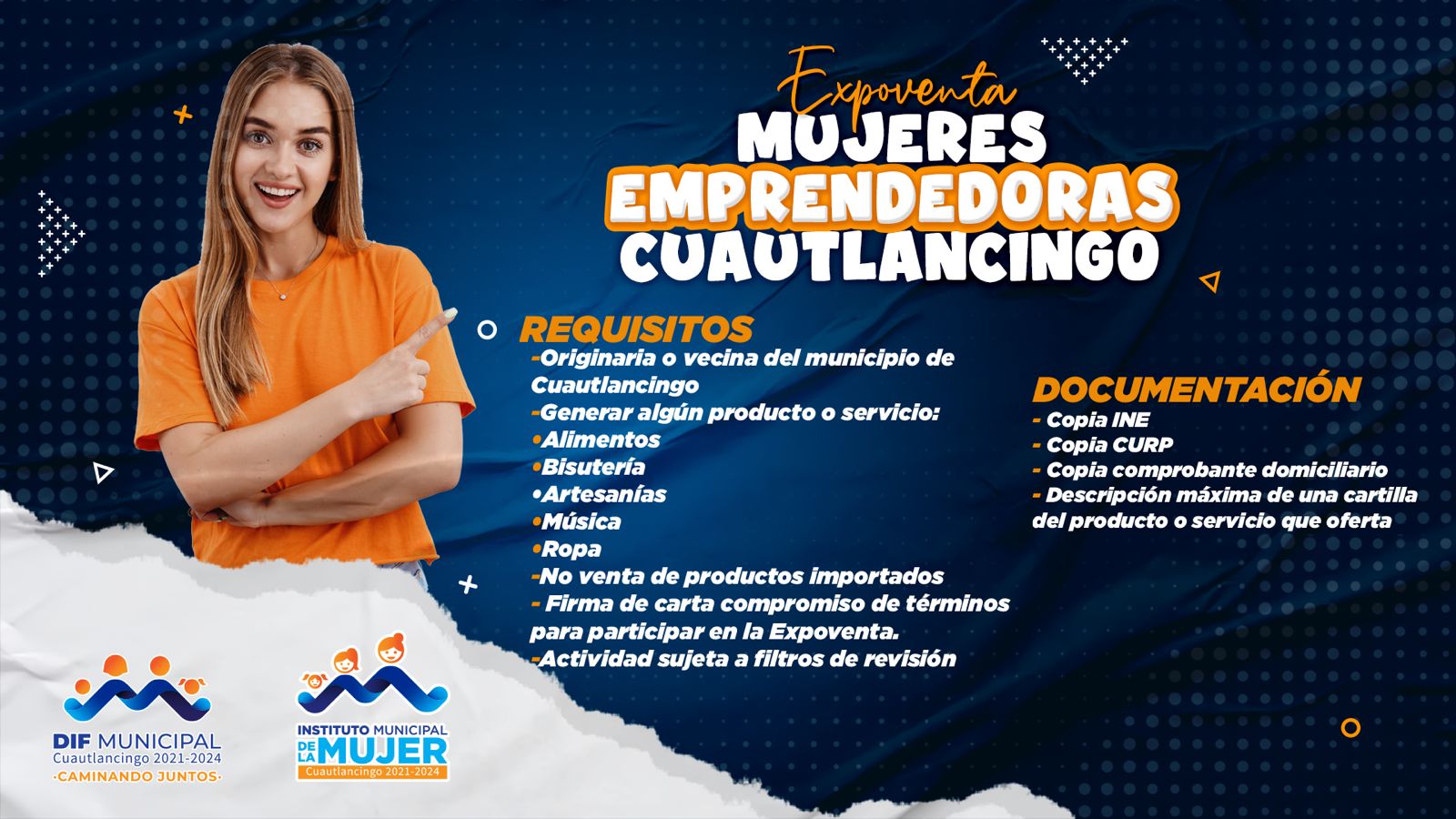 Expoventa
MUJERES
EMPRENDEDORAS
CUAUTLANCINGO

REQUISITOS
-Originaria o vecina del municipio de Cuautlancingo
-Generar algún producto o servicio:
•Alimentos
•Bisutería
•Artesanías
•Música
•Ropa
-No venta de productos importados
- Firma de carta compromiso de términos para participar en la Expoventa.
-Actividad sujeta a filtros de revisión

DOCUMENTACIÓN
- Copia INE
- Copia CURP
- Copia comprobante domiciliario
- Descripción máxima de una cartilla del producto o servicio que oferta

DIF MUNICIPAL
Cuautlancingo 2021-2024
·CAMINANDO JUNTOS·

INSTITUTO MUNICIPAL DE LA MUJER
Cuautlancingo 2021-2024